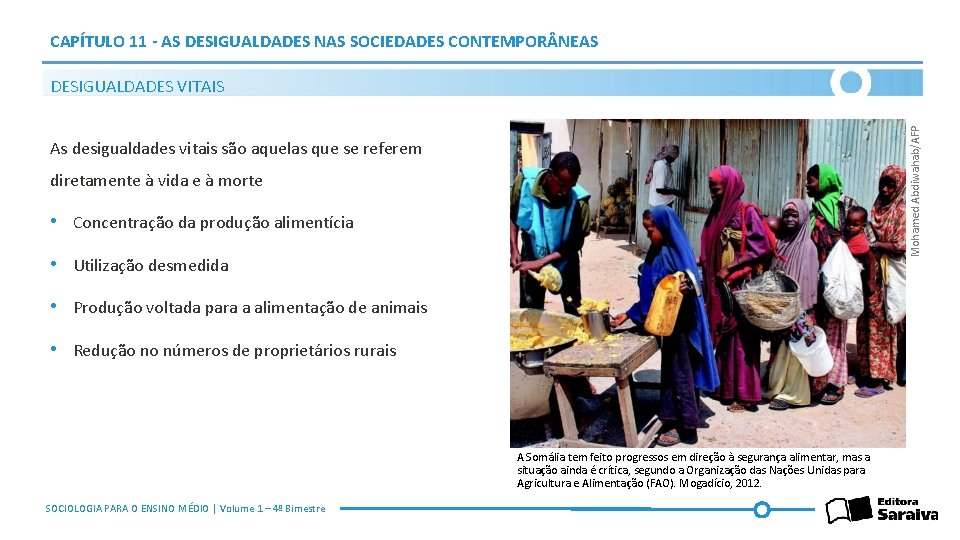 CAPÍTULO 11 - AS DESIGUALDADES NAS SOCIEDADES CONTEMPORÂNEAS

DESIGUALDADES VITAIS

As desigualdades vitais são aquelas que se referem diretamente à vida e à morte

• Concentração da produção alimentícia

• Utilização desmedida

• Produção voltada para a alimentação de animais

• Redução no números de proprietários rurais

Mohamed Abdiwahab/AFP

A Somália tem feito progressos em direção à segurança alimentar, mas a situação ainda é crítica, segundo a Organização das Nações Unidas para Agricultura e Alimentação (FAO). Mogadício, 2012.

SOCIOLOGIA PARA O ENSINO MÉDIO | Volume 1 – 4º Bimestre

Editora Saraiva